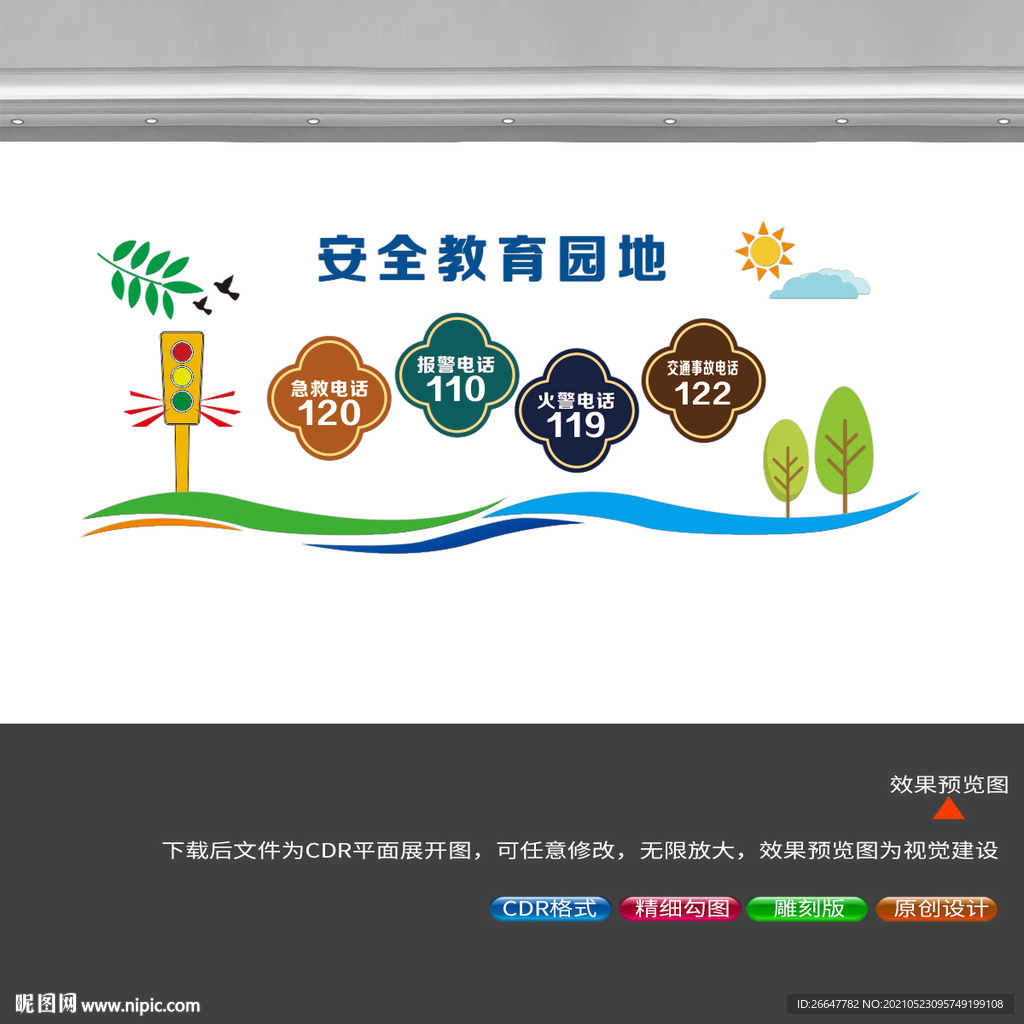 安全教育园地

急救电话
120

报警电话
110

火警电话
119

交通事故电话
122

效果预览图

下载后文件为CDR平面展开图，可任意修改，无限放大，效果预览图为视觉建设

CDR格式 精细勾图 雕刻版 原创设计

昵图网 www.nipic.com

ID:26647782 NO:20210523095749199108